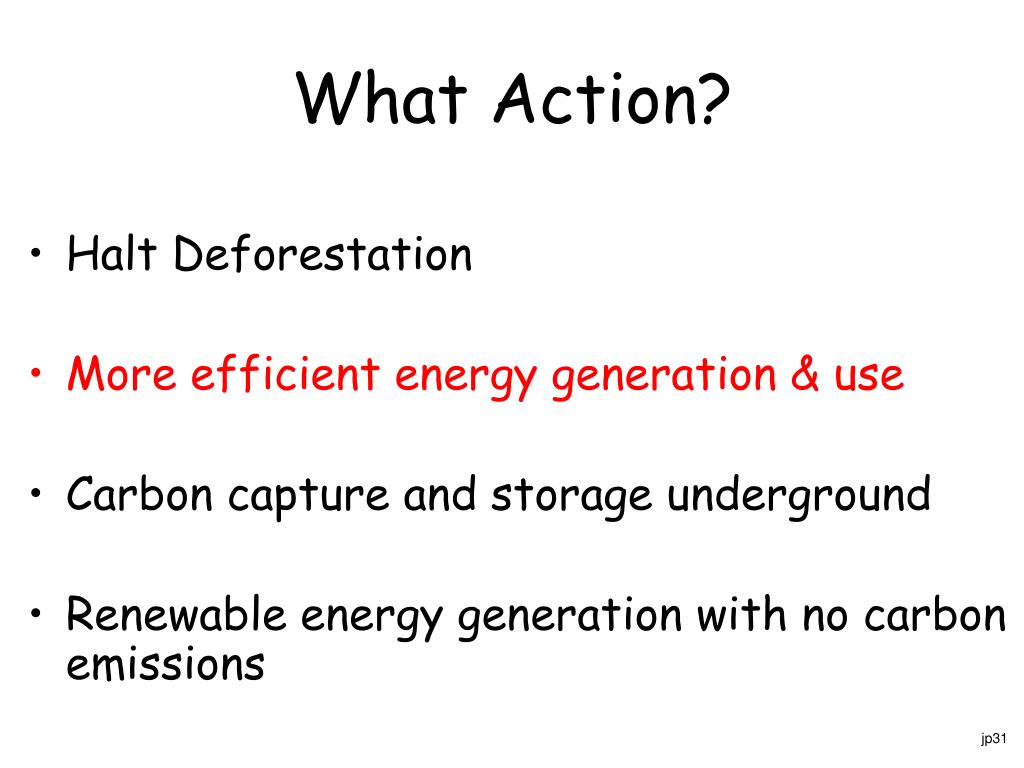 What Action?

• Halt Deforestation

• More efficient energy generation & use

• Carbon capture and storage underground

• Renewable energy generation with no carbon emissions

jp31